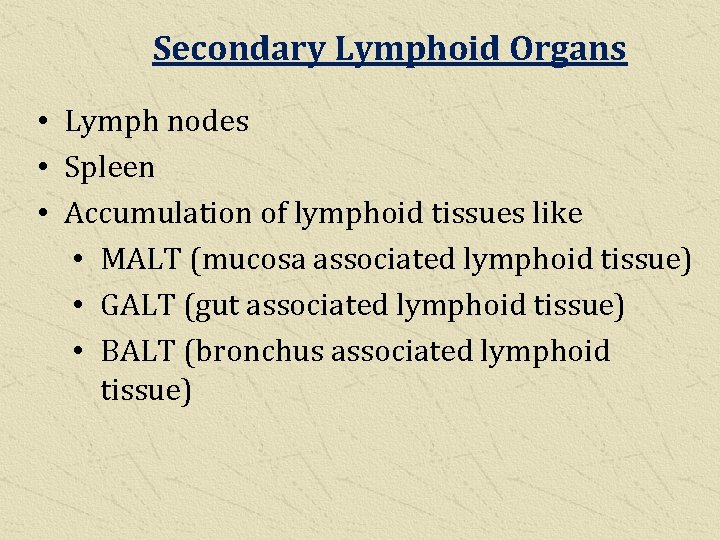 Secondary Lymphoid Organs

• Lymph nodes
• Spleen
• Accumulation of lymphoid tissues like
  • MALT (mucosa associated lymphoid tissue)
  • GALT (gut associated lymphoid tissue)
  • BALT (bronchus associated lymphoid tissue)